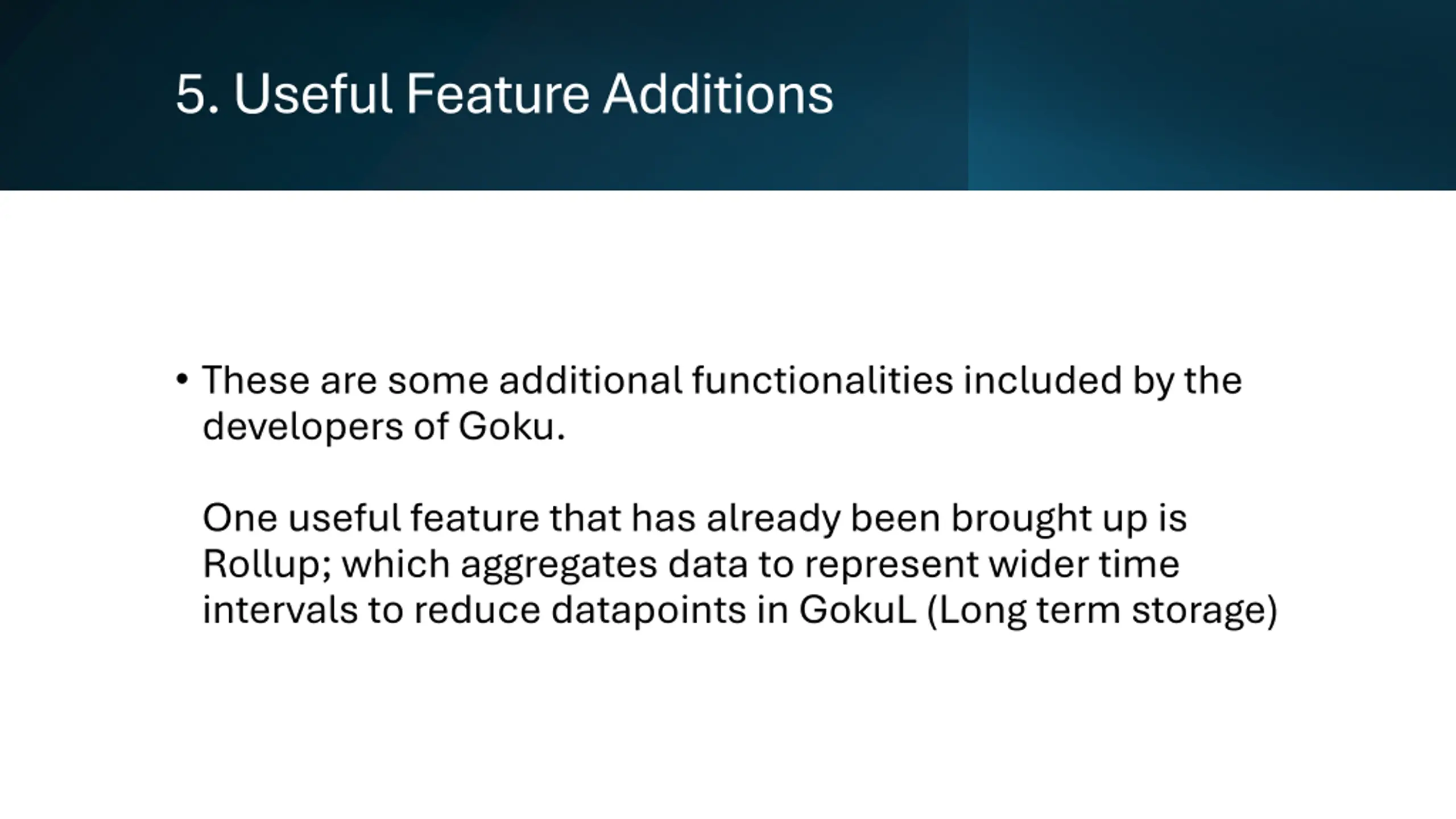 5. Useful Feature Additions

• These are some additional functionalities included by the developers of Goku.

One useful feature that has already been brought up is Rollup; which aggregates data to represent wider time intervals to reduce datapoints in GokuL (Long term storage)